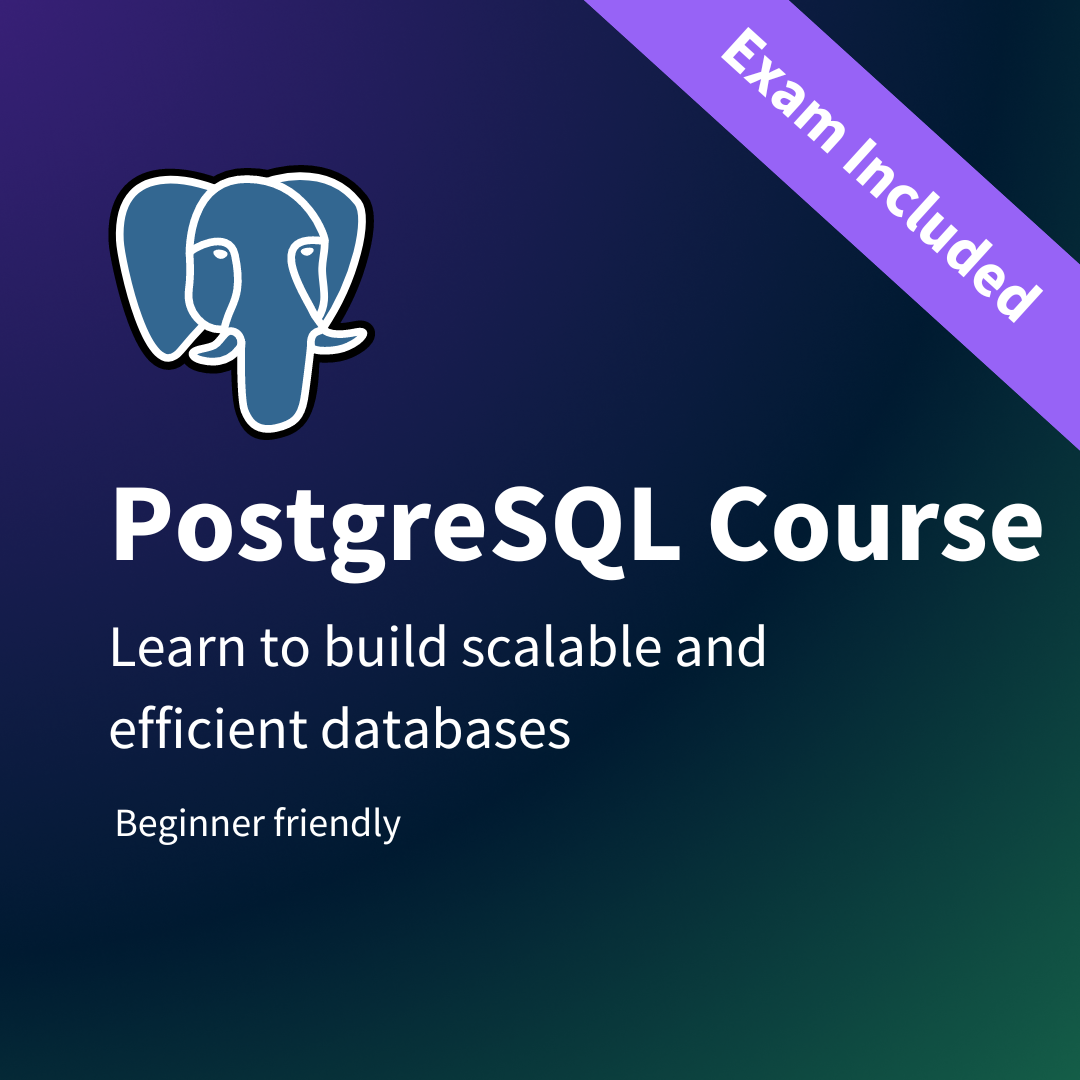 Exam Included

PostgreSQL Course

Learn to build scalable and efficient databases

Beginner friendly